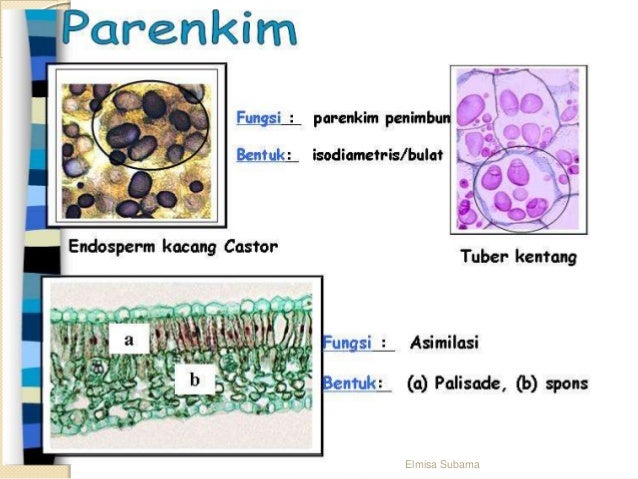 Parenkim

Fungsi : parenkim penimbun

Bentuk: isodiametris/bulat

Endosperm kacang Castor

Tuber kentang

a

b

Fungsi : Asimilasi

Bentuk: (a) Palisade, (b) spons

Elmisa Subama